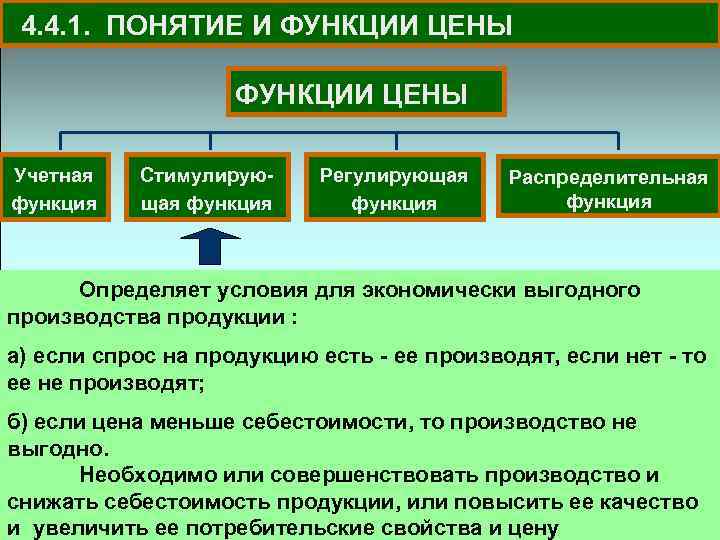 4.4.1. ПОНЯТИЕ И ФУНКЦИИ ЦЕНЫ

ФУНКЦИИ ЦЕНЫ

Учетная функция

Стимулирующая функция

Регулирующая функция

Распределительная функция

Определяет условия для экономически выгодного производства продукции :

а) если спрос на продукцию есть - ее производят, если нет - то ее не производят;

б) если цена меньше себестоимости, то производство не выгодно.

Необходимо или совершенствовать производство и снижать себестоимость продукции, или повысить ее качество и увеличить ее потребительские свойства и цену